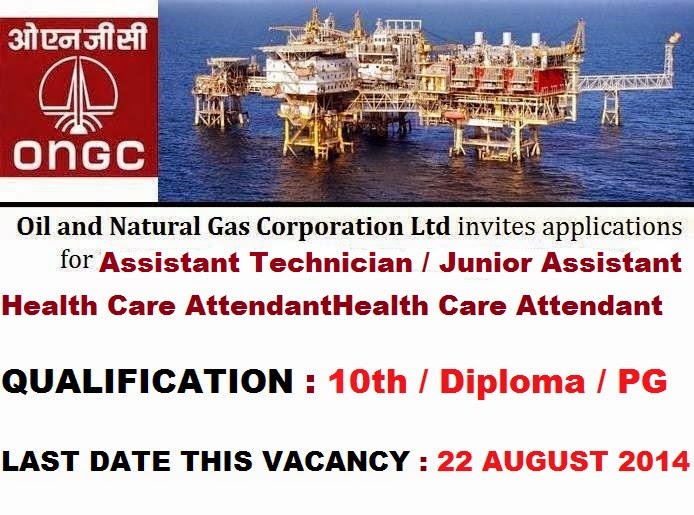 ओएनजीसी

ONGC

Oil and Natural Gas Corporation Ltd invites applications for Assistant Technician / Junior Assistant Health Care AttendantHealth Care Attendant

QUALIFICATION : 10th / Diploma / PG

LAST DATE THIS VACANCY : 22 AUGUST 2014